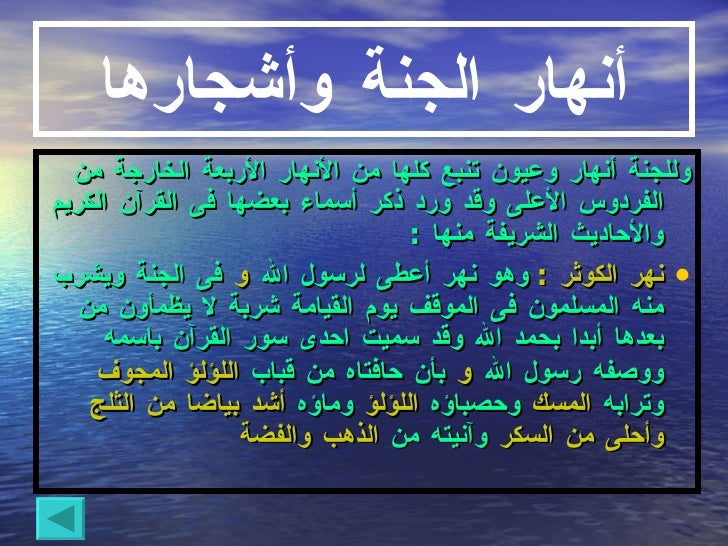 أنهار الجنة وأشجارها

وللجنة أنهار وعيون تنبع كلها من الأنهار الأربعة الخارجة من الفردوس الأعلى وقد ورد ذكر أسماء بعضها فى القرآن الكريم والأحاديث الشريفة منها :

• نهر الكوثر : وهو نهر أعطى لرسول الله و فى الجنة ويشرب منه المسلمون فى الموقف يوم القيامة شربة لا يظمأون من بعدها أبدا بحمد الله وقد سميت احدى سور القرآن باسمه ووصفه رسول الله و بأن حافتاه من قباب اللؤلؤ المجوف وترابه المسك وحصباؤه اللؤلؤ وماؤه أشد بياضا من الثلج وأحلى من السكر وآنيته من الذهب والفضة